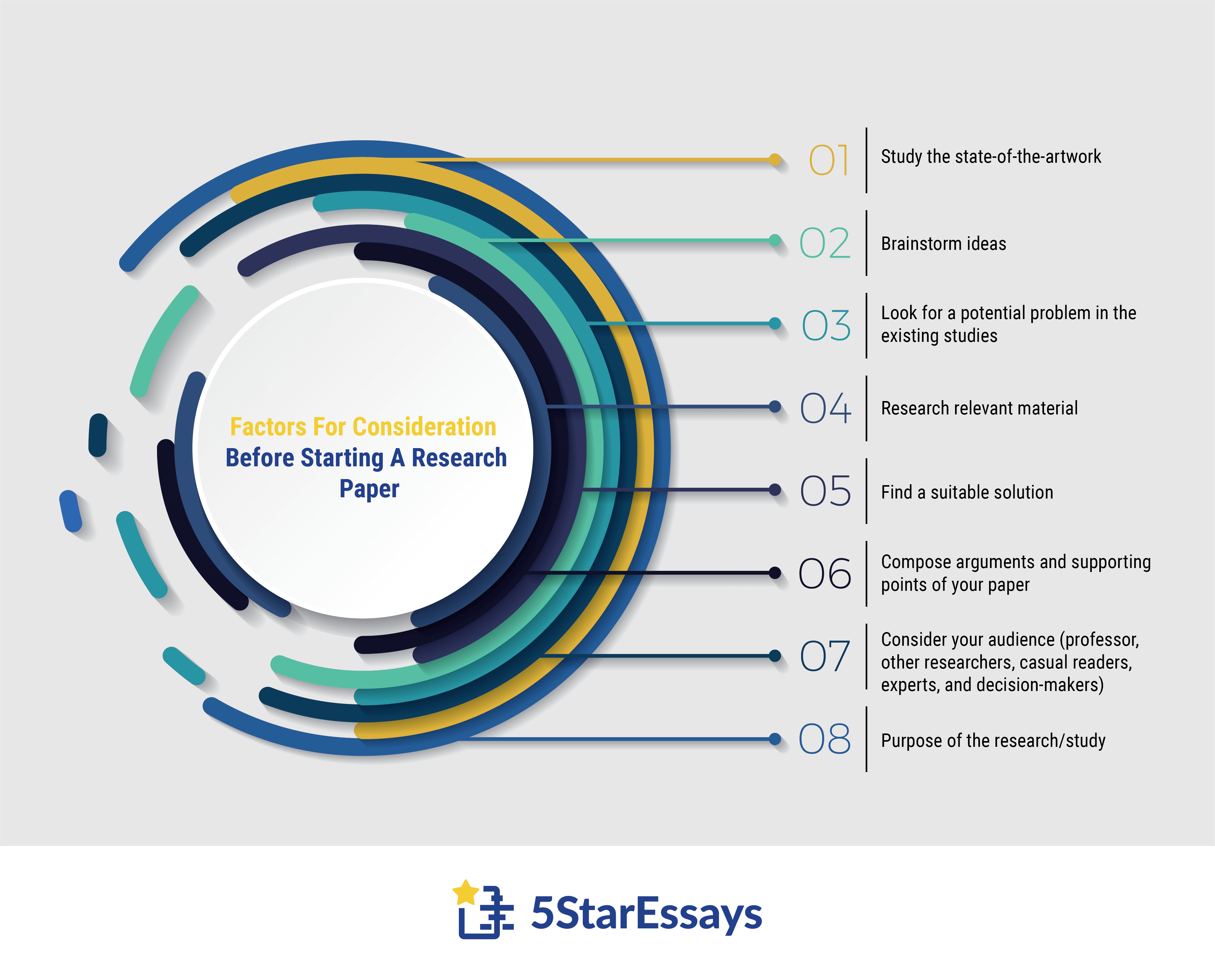 Factors For Consideration Before Starting A Research Paper

01 Study the state-of-the-artwork

02 Brainstorm ideas

03 Look for a potential problem in the existing studies

04 Research relevant material

05 Find a suitable solution

06 Compose arguments and supporting points of your paper

07 Consider your audience (professor, other researchers, casual readers, experts, and decision-makers)

08 Purpose of the research/study

5StarEssays